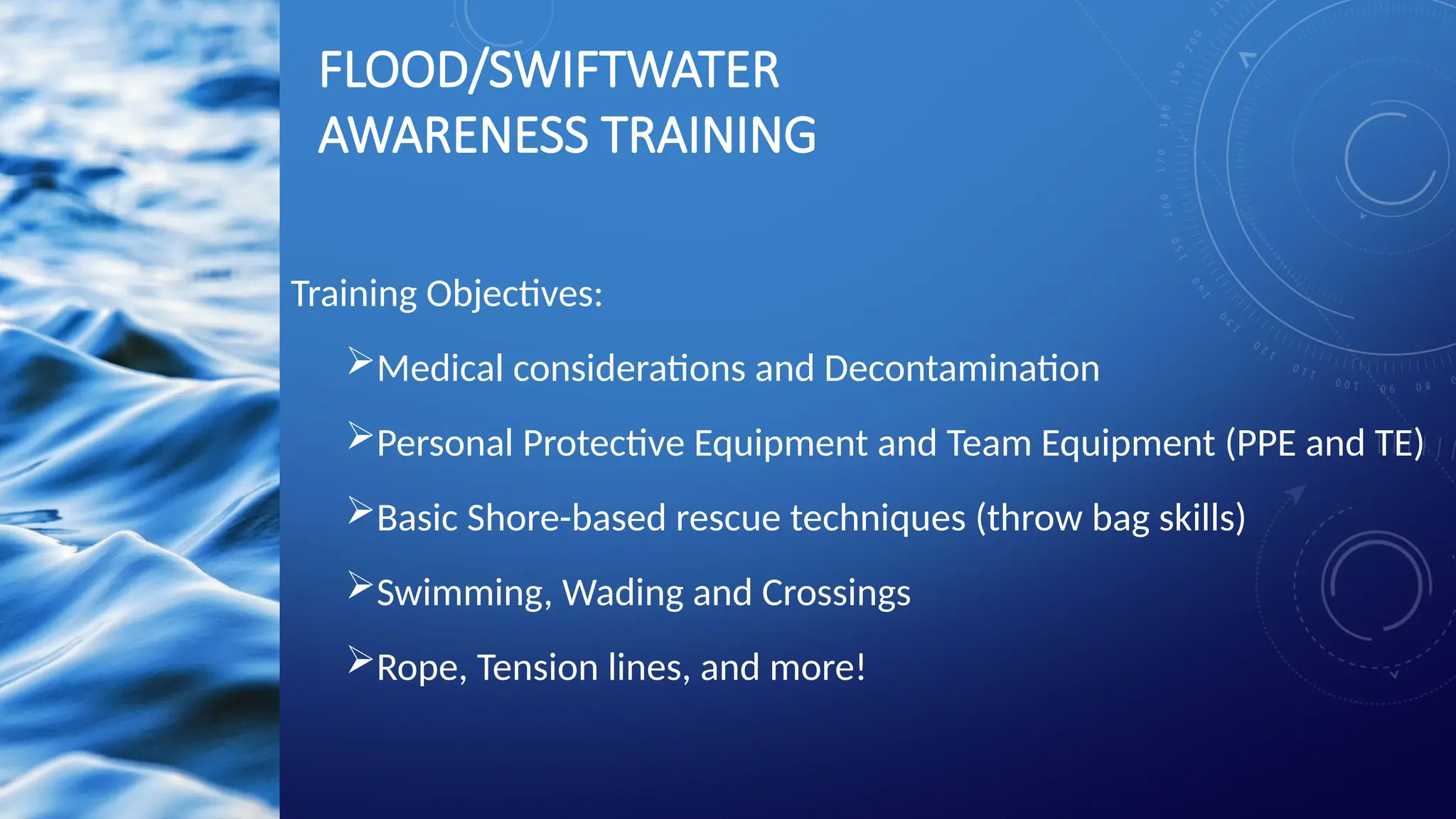 FLOOD/SWIFTWATER AWARENESS TRAINING

Training Objectives:

➢Medical considerations and Decontamination

➢Personal Protective Equipment and Team Equipment (PPE and TE)

➢Basic Shore-based rescue techniques (throw bag skills)

➢Swimming, Wading and Crossings

➢Rope, Tension lines, and more!